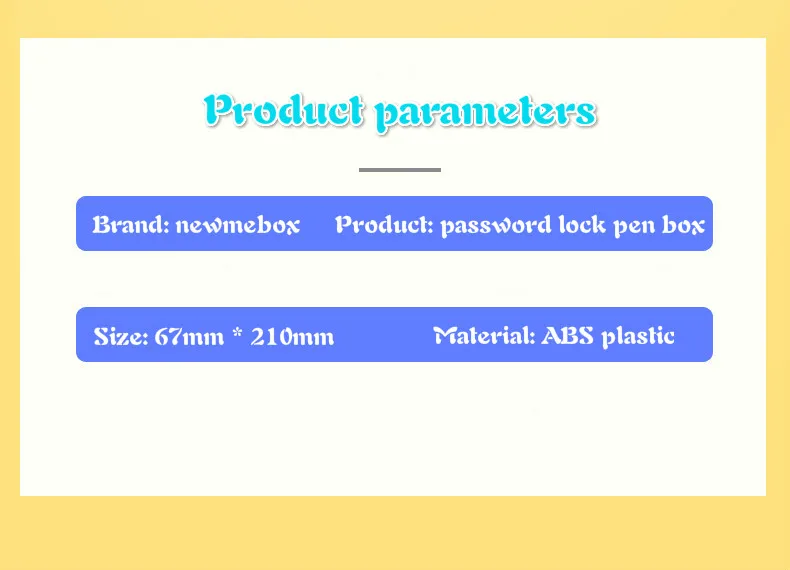 Product parameters

Brand: newmebox Product: password lock pen box

Size: 67mm * 210mm Material: ABS plastic